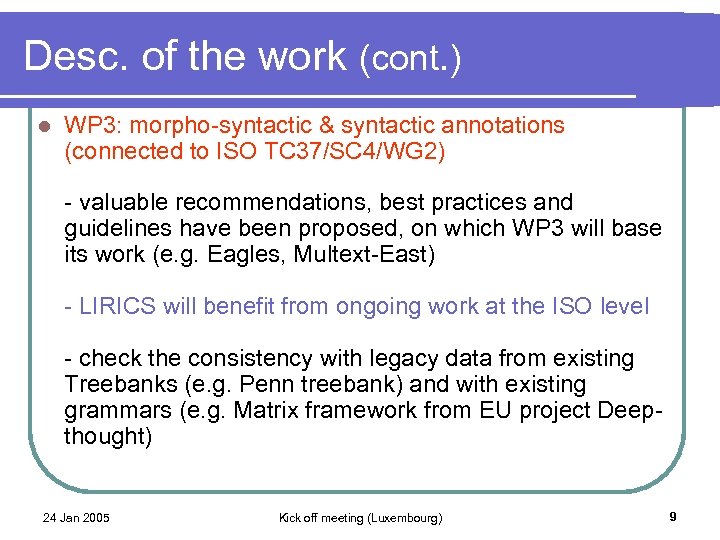 Desc. of the work (cont.)

WP3: morpho-syntactic & syntactic annotations (connected to ISO TC37/SC4/WG2)

- valuable recommendations, best practices and guidelines have been proposed, on which WP3 will base its work (e.g. Eagles, Multext-East)

- LIRICS will benefit from ongoing work at the ISO level

- check the consistency with legacy data from existing Treebanks (e.g. Penn treebank) and with existing grammars (e.g. Matrix framework from EU project Deep-thought)

24 Jan 2005

Kick off meeting (Luxembourg)

9